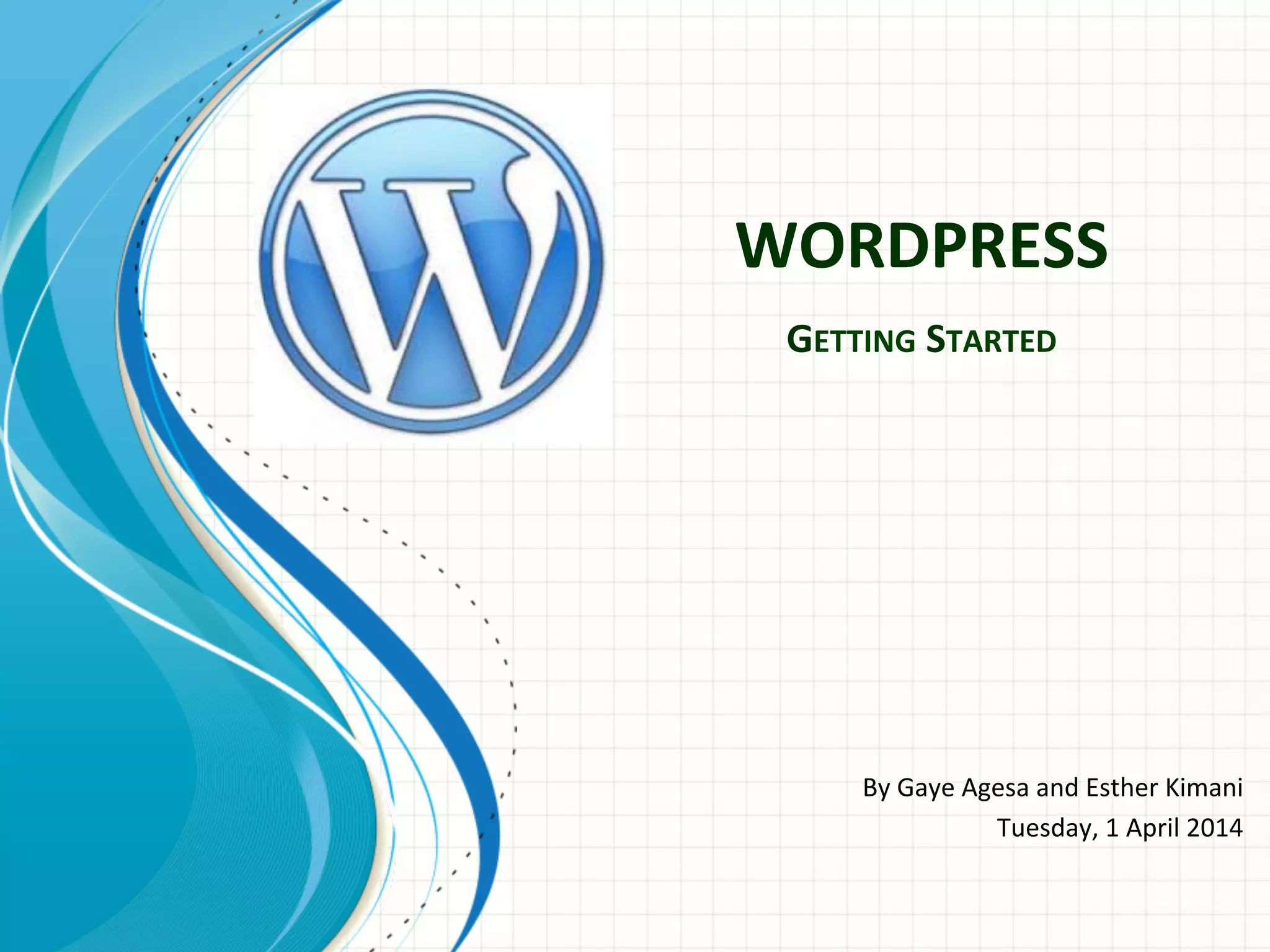 W

WORDPRESS

GETTING STARTED

By Gaye Agesa and Esther Kimani
Tuesday, 1 April 2014